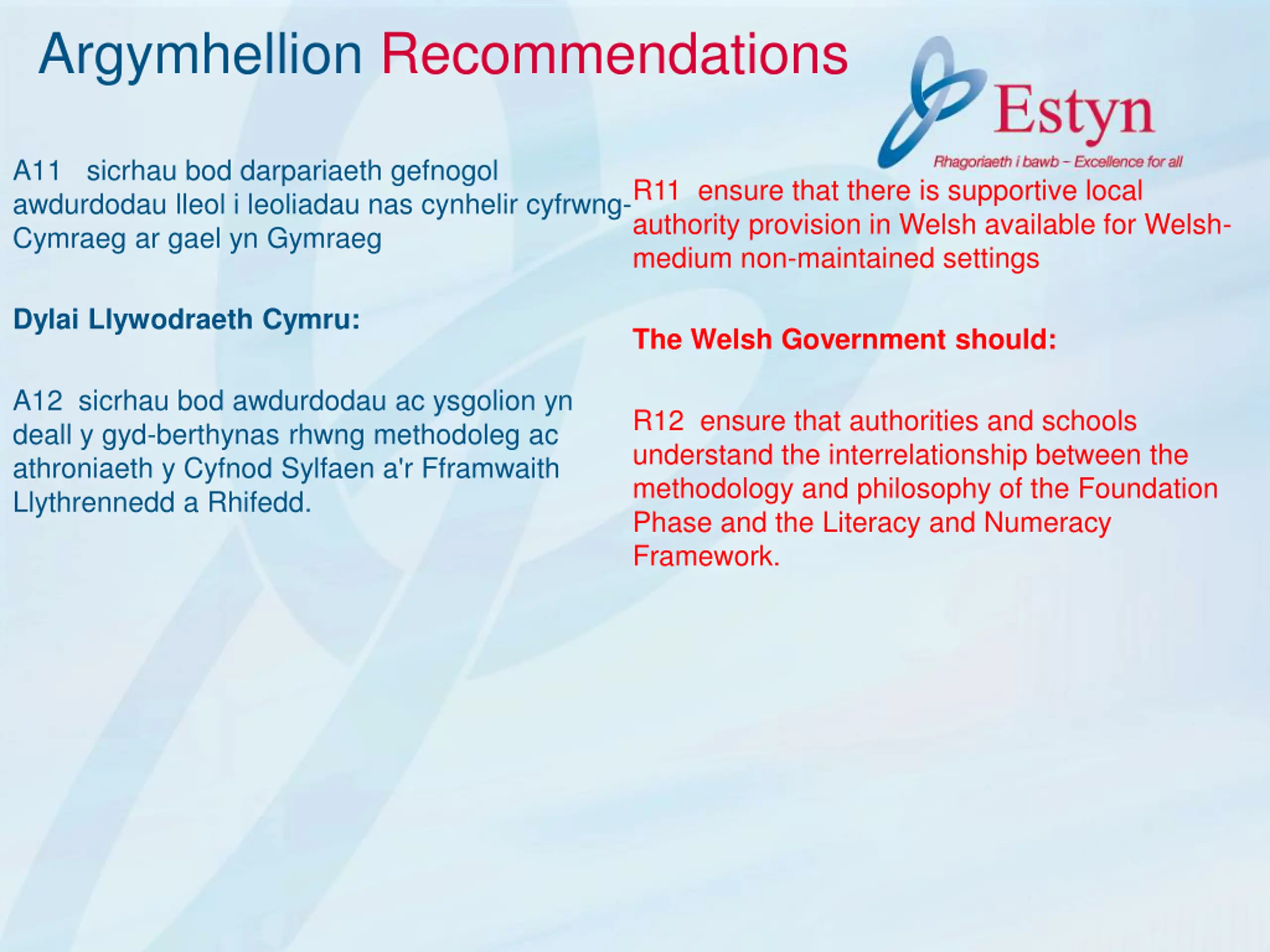 Argymhellion Recommendations

Estyn

Rhagoriaeth i bawb – Excellence for all

A11 sicrhau bod darpariaeth gefnogol awdurdodau lleol i leoliadau nas cynhelir cyfrwng-Cymraeg ar gael yn Gymraeg

Dylai Llywodraeth Cymru:

A12 sicrhau bod awdurdodau ac ysgolion yn deall y gyd-berthynas rhwng methodoleg ac athroniaeth y Cyfnod Sylfaen a'r Fframwaith Llythrennedd a Rhifedd.

R11 ensure that there is supportive local authority provision in Welsh available for Welsh-medium non-maintained settings

The Welsh Government should:

R12 ensure that authorities and schools understand the interrelationship between the methodology and philosophy of the Foundation Phase and the Literacy and Numeracy Framework.